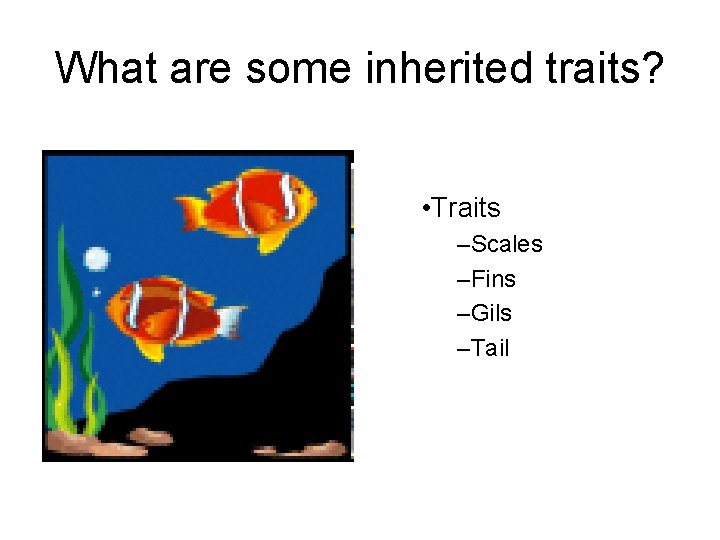 What are some inherited traits?

•Traits
–Scales
–Fins
–Gils
–Tail